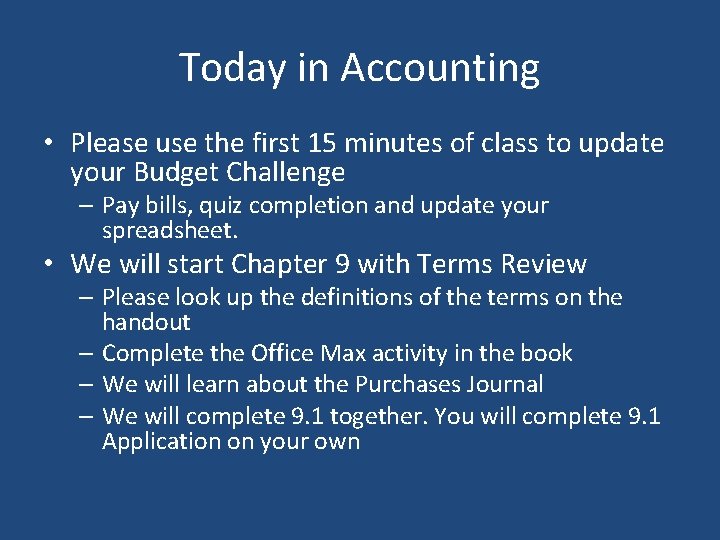 Today in Accounting

• Please use the first 15 minutes of class to update your Budget Challenge
  – Pay bills, quiz completion and update your spreadsheet.
• We will start Chapter 9 with Terms Review
  – Please look up the definitions of the terms on the handout
  – Complete the Office Max activity in the book
  – We will learn about the Purchases Journal
  – We will complete 9.1 together. You will complete 9.1 Application on your own